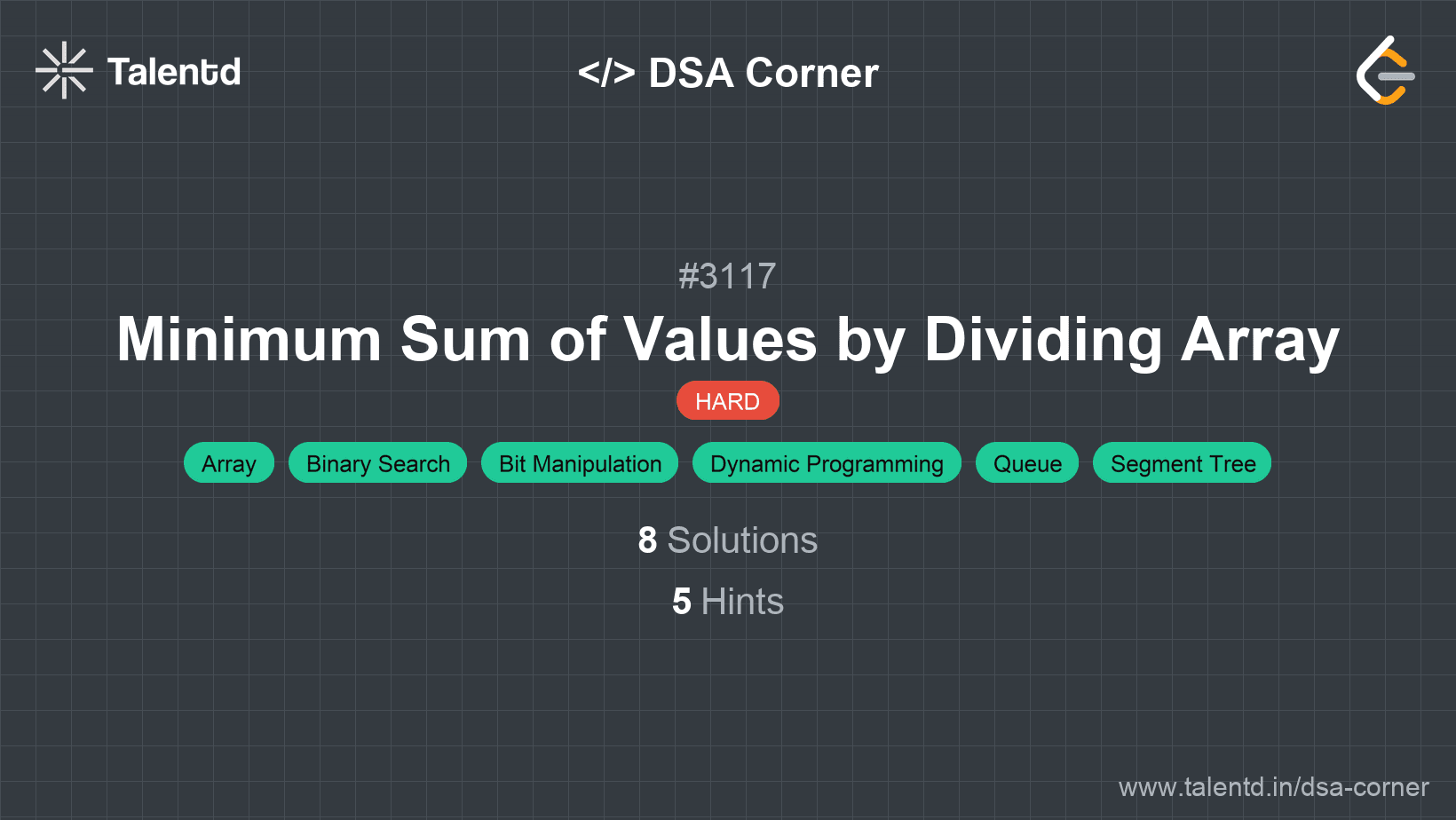 Talentd

</> DSA Corner

#3117

Minimum Sum of Values by Dividing Array

HARD

Array Binary Search Bit Manipulation Dynamic Programming Queue Segment Tree

8 Solutions

5 Hints

www.talentd.in/dsa-corner